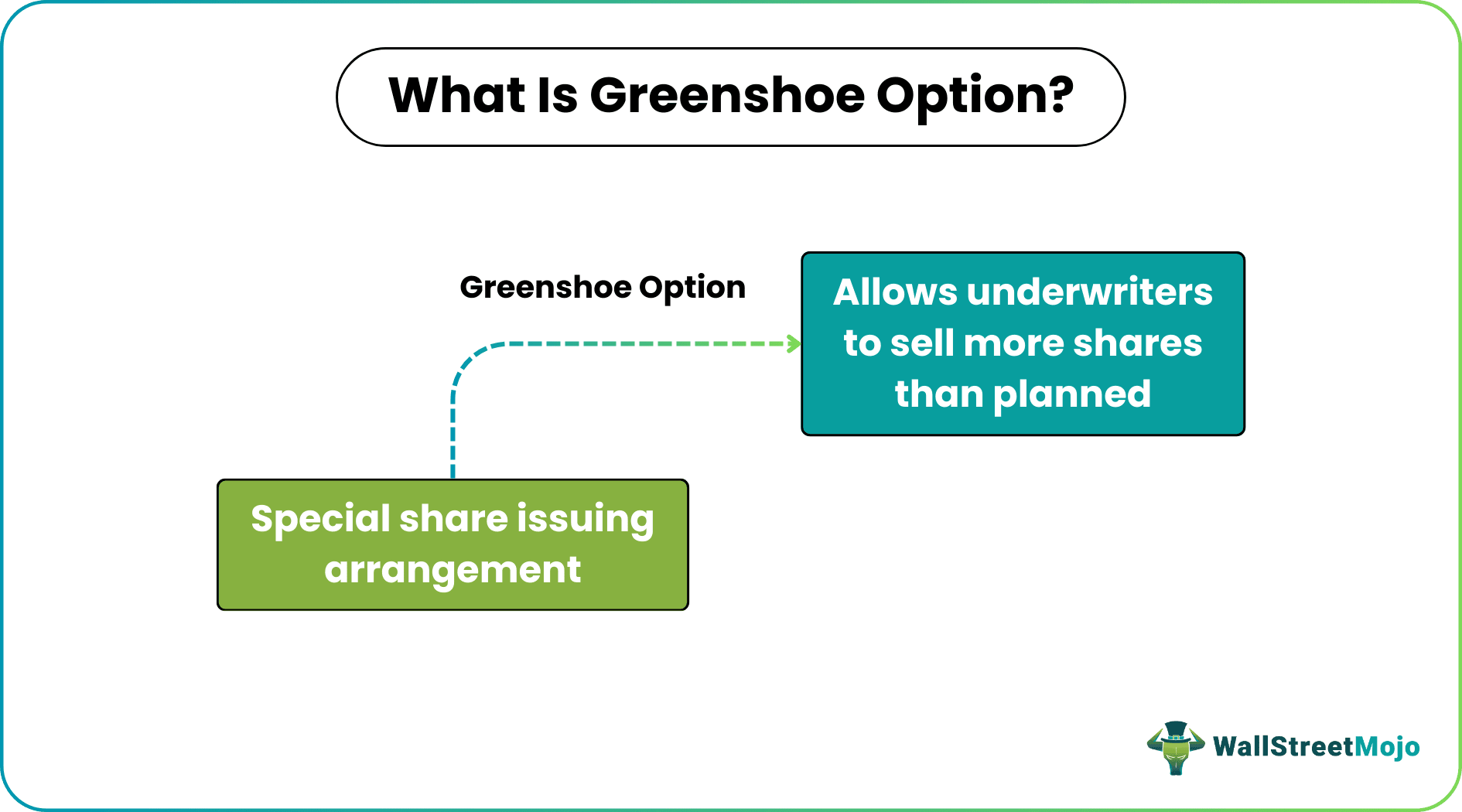 What Is Greenshoe Option?

Greenshoe Option

Allows underwriters to sell more shares than planned

Special share issuing arrangement

WallStreetMojo